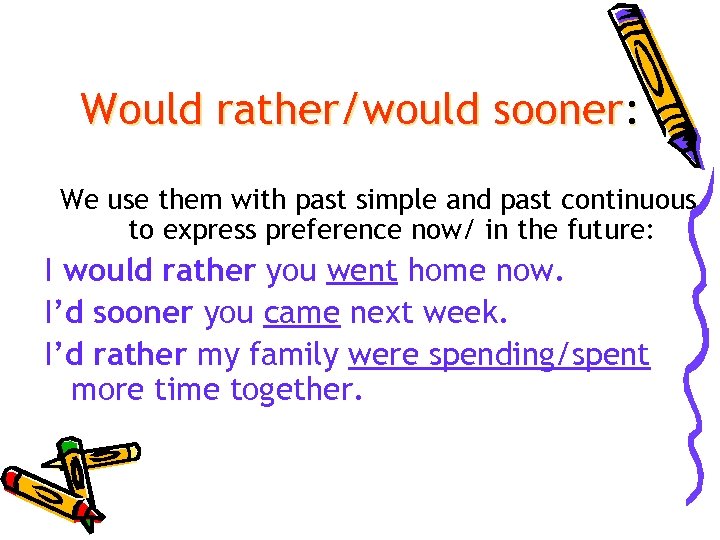 Would rather/would sooner:

We use them with past simple and past continuous to express preference now/ in the future:

I would rather you went home now.

I'd sooner you came next week.

I'd rather my family were spending/spent more time together.